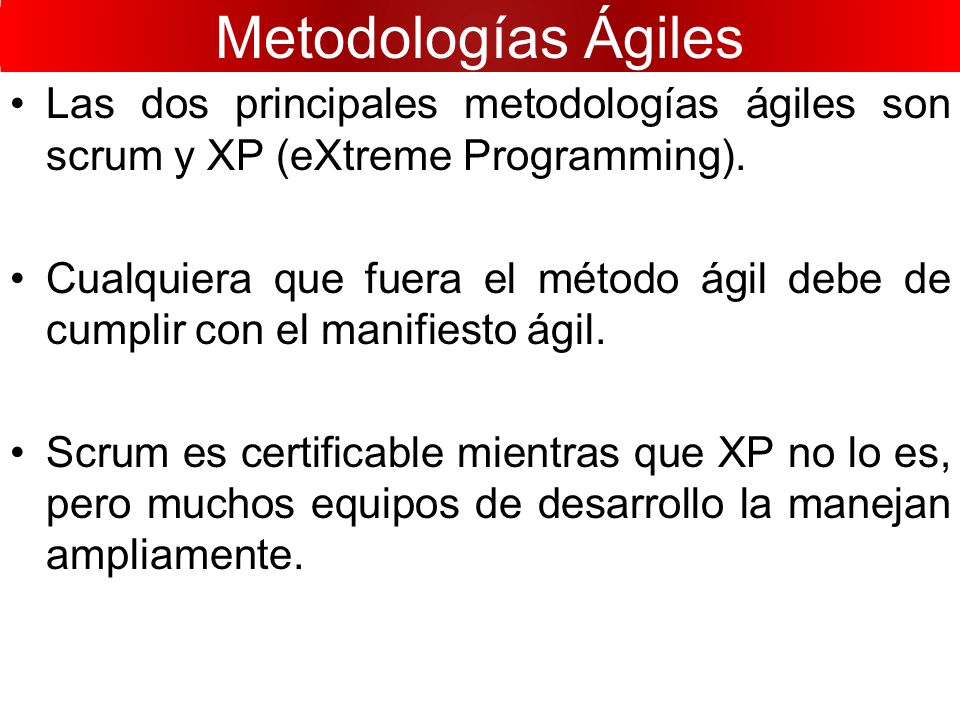 Metodologías Ágiles

• Las dos principales metodologías ágiles son scrum y XP (eXtreme Programming).

• Cualquiera que fuera el método ágil debe de cumplir con el manifiesto ágil.

• Scrum es certificable mientras que XP no lo es, pero muchos equipos de desarrollo la manejan ampliamente.